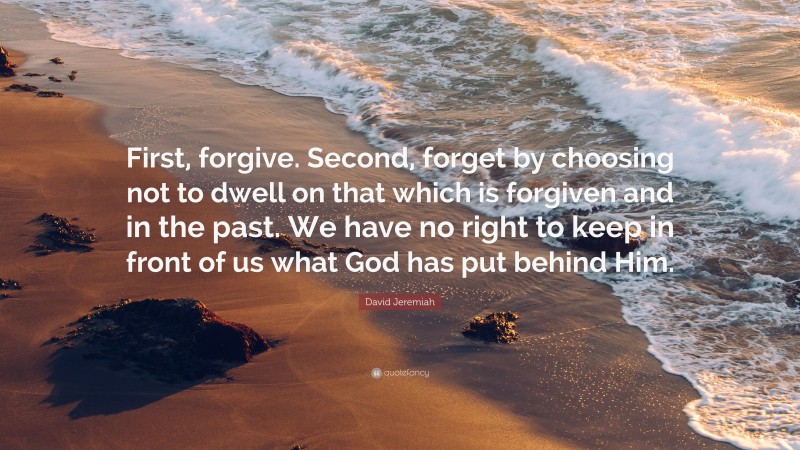 First, forgive. Second, forget by choosing not to dwell on that which is forgiven and in the past. We have no right to keep in front of us what God has put behind Him.

David Jeremiah

quotefancy